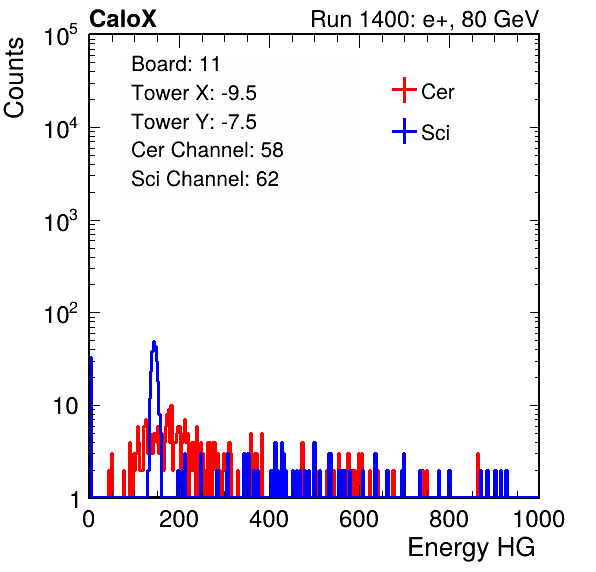 CaloX

Run 1400: e+, 80 GeV

Counts

$10^5$

$10^4$

$10^3$

$10^2$

10

1

Board: 11

Tower X: -9.5

Tower Y: -7.5

Cer Channel: 58

Sci Channel: 62

Cer

Sci

0

200

400

600

800

1000

Energy HG